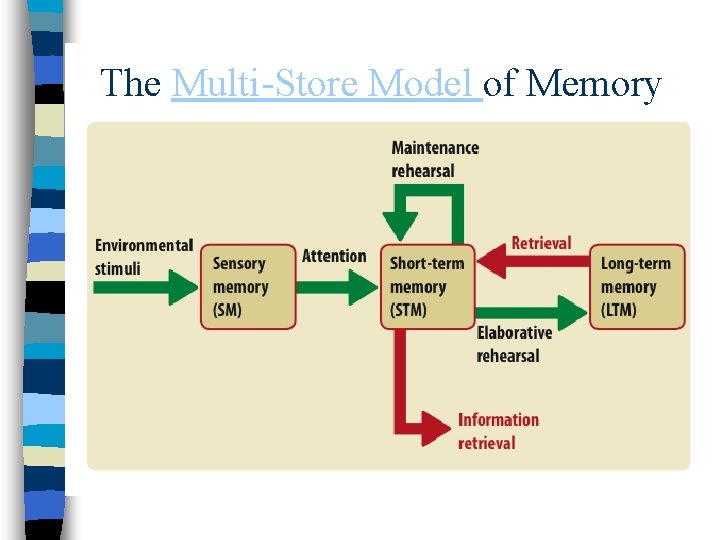 The Multi-Store Model of Memory

Maintenance rehearsal

Environmental stimuli

Sensory memory (SM)

Attention

Short-term memory (STM)

Retrieval

Long-term memory (LTM)

Elaborative rehearsal

Information retrieval